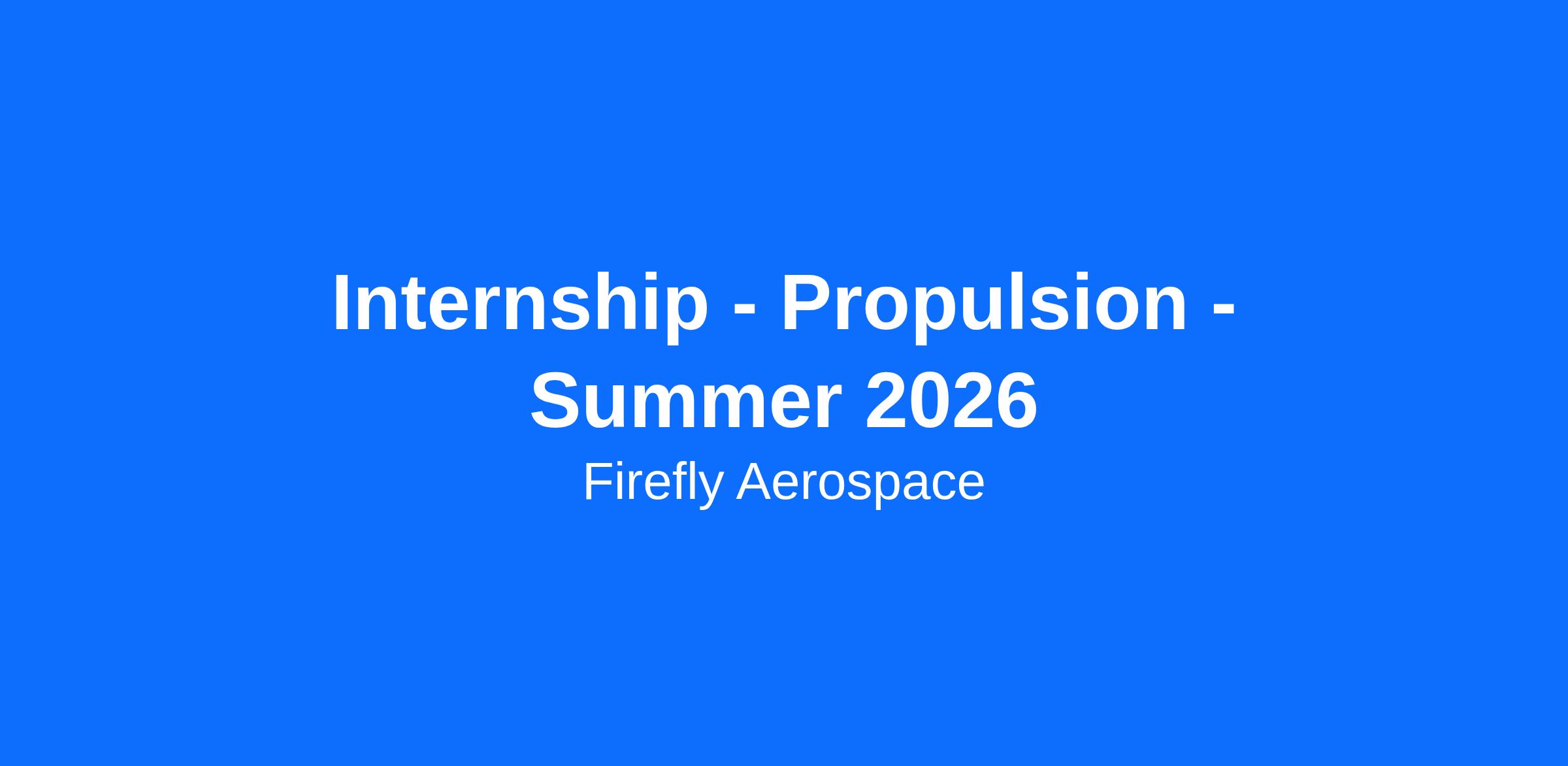 Internship - Propulsion - Summer 2026

Firefly Aerospace